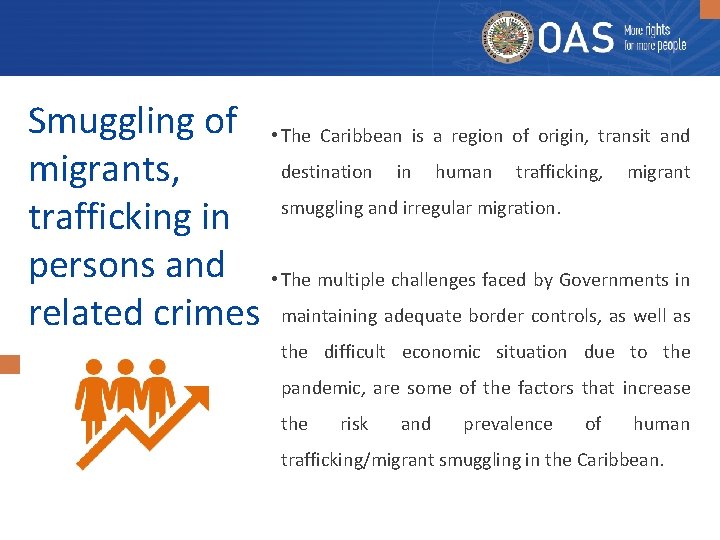 OAS More rights for more people

Smuggling of migrants, trafficking in persons and related crimes

• The Caribbean is a region of origin, transit and destination in human trafficking, migrant smuggling and irregular migration.

• The multiple challenges faced by Governments in maintaining adequate border controls, as well as the difficult economic situation due to the pandemic, are some of the factors that increase the risk and prevalence of human trafficking/migrant smuggling in the Caribbean.